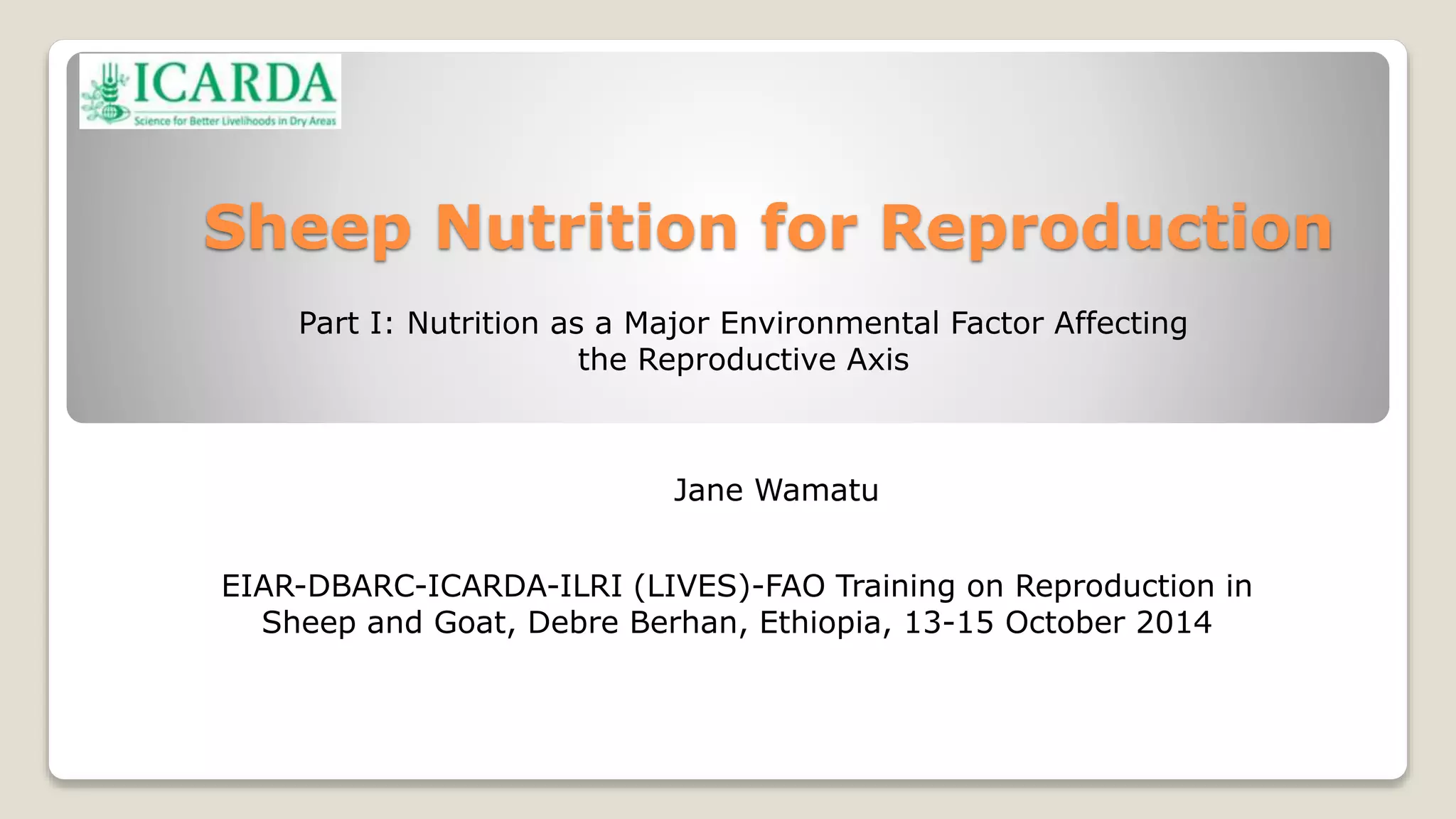 ICARDA
Science for Better Livelihoods in Dry Areas

Sheep Nutrition for Reproduction

Part I: Nutrition as a Major Environmental Factor Affecting the Reproductive Axis

Jane Wamatu

EIAR-DBARC-ICARDA-ILRI (LIVES)-FAO Training on Reproduction in Sheep and Goat, Debre Berhan, Ethiopia, 13-15 October 2014